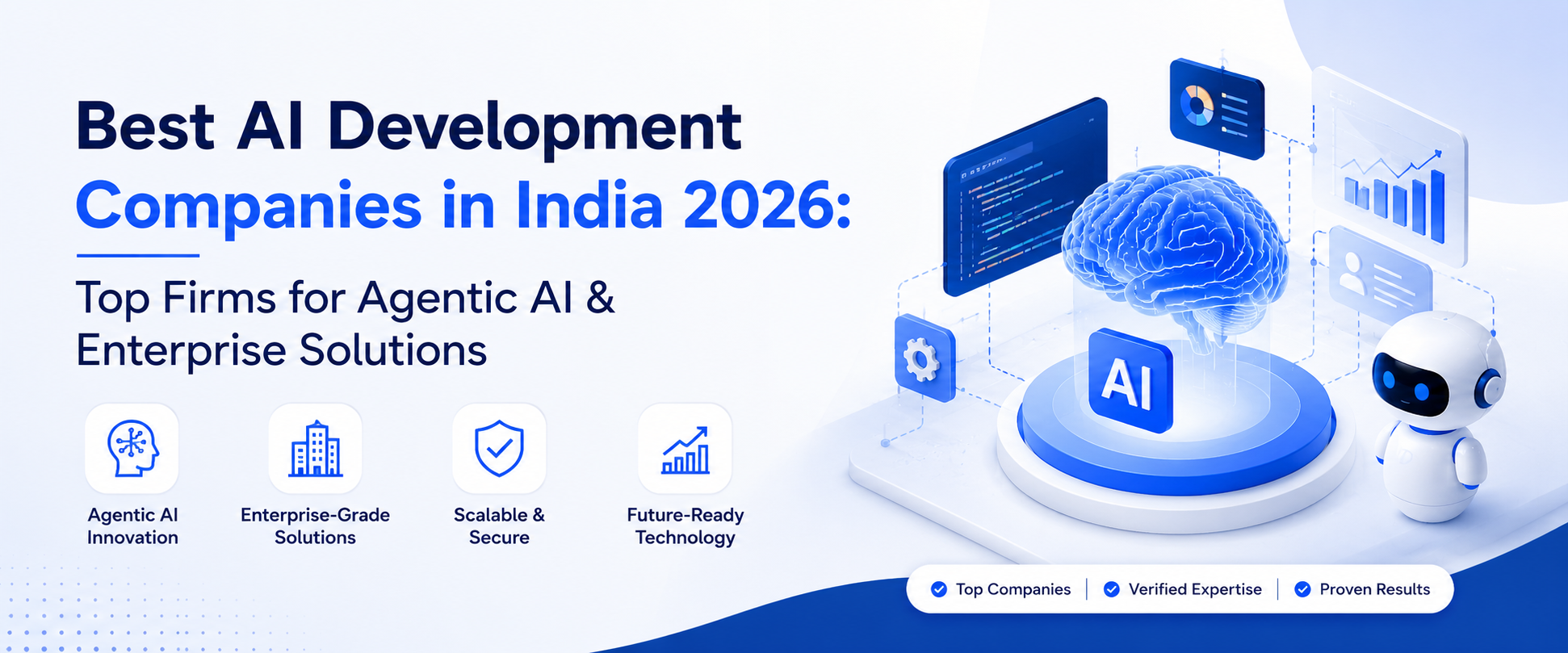 Best AI Development Companies in India 2026:

Top Firms for Agentic AI & Enterprise Solutions

Agentic AI Innovation

Enterprise-Grade Solutions

Scalable & Secure

Future-Ready Technology

AI

Top Companies | Verified Expertise | Proven Results